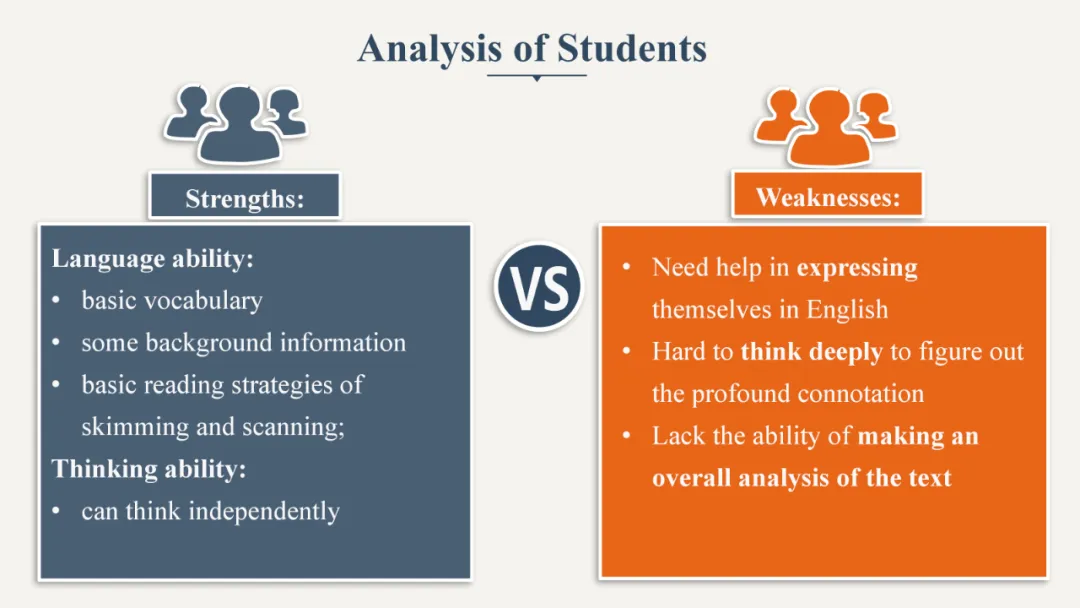 Analysis of Students

Strengths:

Language ability:
• basic vocabulary
• some background information
• basic reading strategies of skimming and scanning;
Thinking ability:
• can think independently

VS

Weaknesses:

• Need help in expressing themselves in English
• Hard to think deeply to figure out the profound connotation
• Lack the ability of making an overall analysis of the text